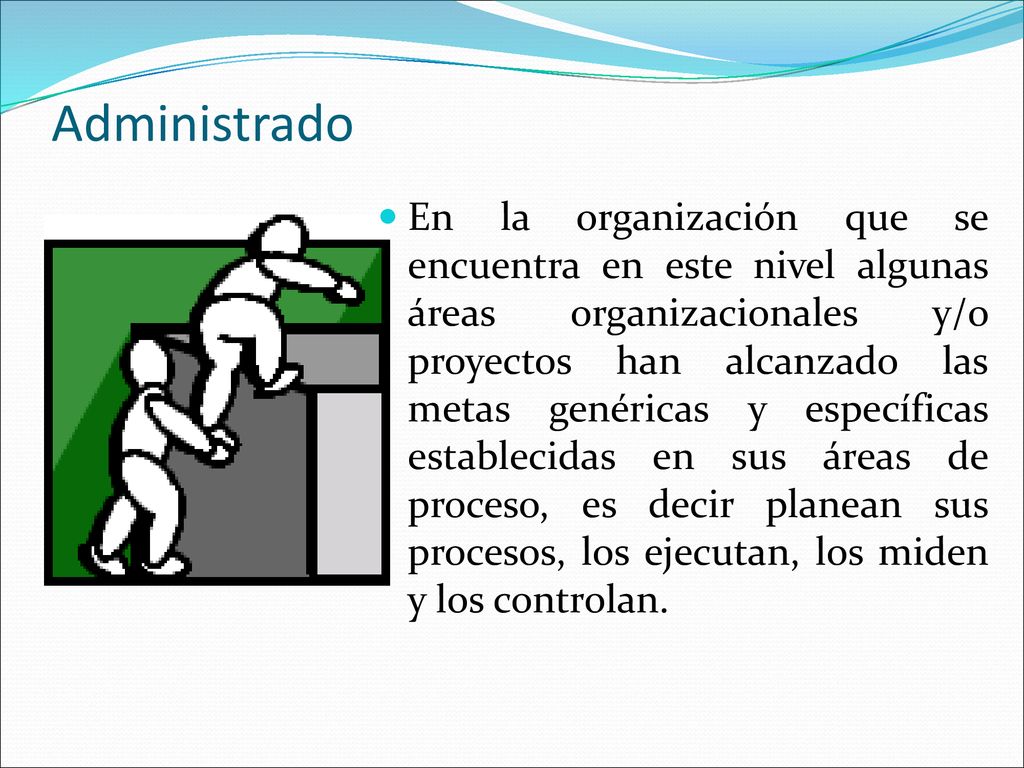 Administrado

En la organización que se encuentra en este nivel algunas áreas organizacionales y/o proyectos han alcanzado las metas genéricas y específicas establecidas en sus áreas de proceso, es decir planean sus procesos, los ejecutan, los miden y los controlan.